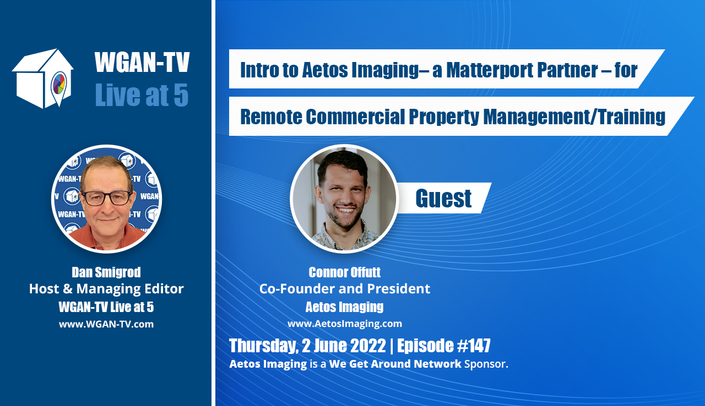 WGAN-TV
Live at 5

Dan Smigrod
Host & Managing Editor
WGAN-TV Live at 5
www.WGAN-TV.com

Intro to Aetos Imaging– a Matterport Partner – for
Remote Commercial Property Management/Training

Guest

Connor Offutt
Co-Founder and President
Aetos Imaging
www.AetosImaging.com

Thursday, 2 June 2022 | Episode #147
Aetos Imaging is a We Get Around Network Sponsor.